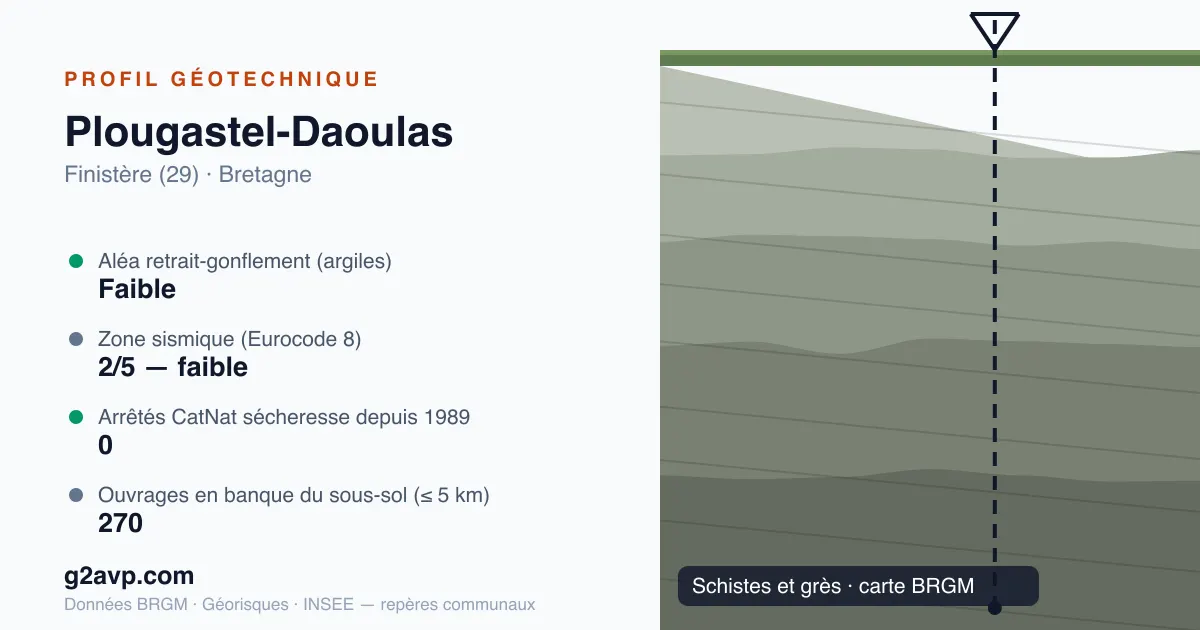 PROFIL GÉOTECHNIQUE

Plougastel-Daoulas

Finistère (29) · Bretagne

Aléa retrait-gonflement (argiles)
Faible

Zone sismique (Eurocode 8)
2/5 — faible

Arrêtés CatNat sécheresse depuis 1989
0

Ouvrages en banque du sous-sol (≤ 5 km)
270

g2avp.com

Données BRGM · Géorisques · INSEE — repères communaux

Schistes et grès · carte BRGM